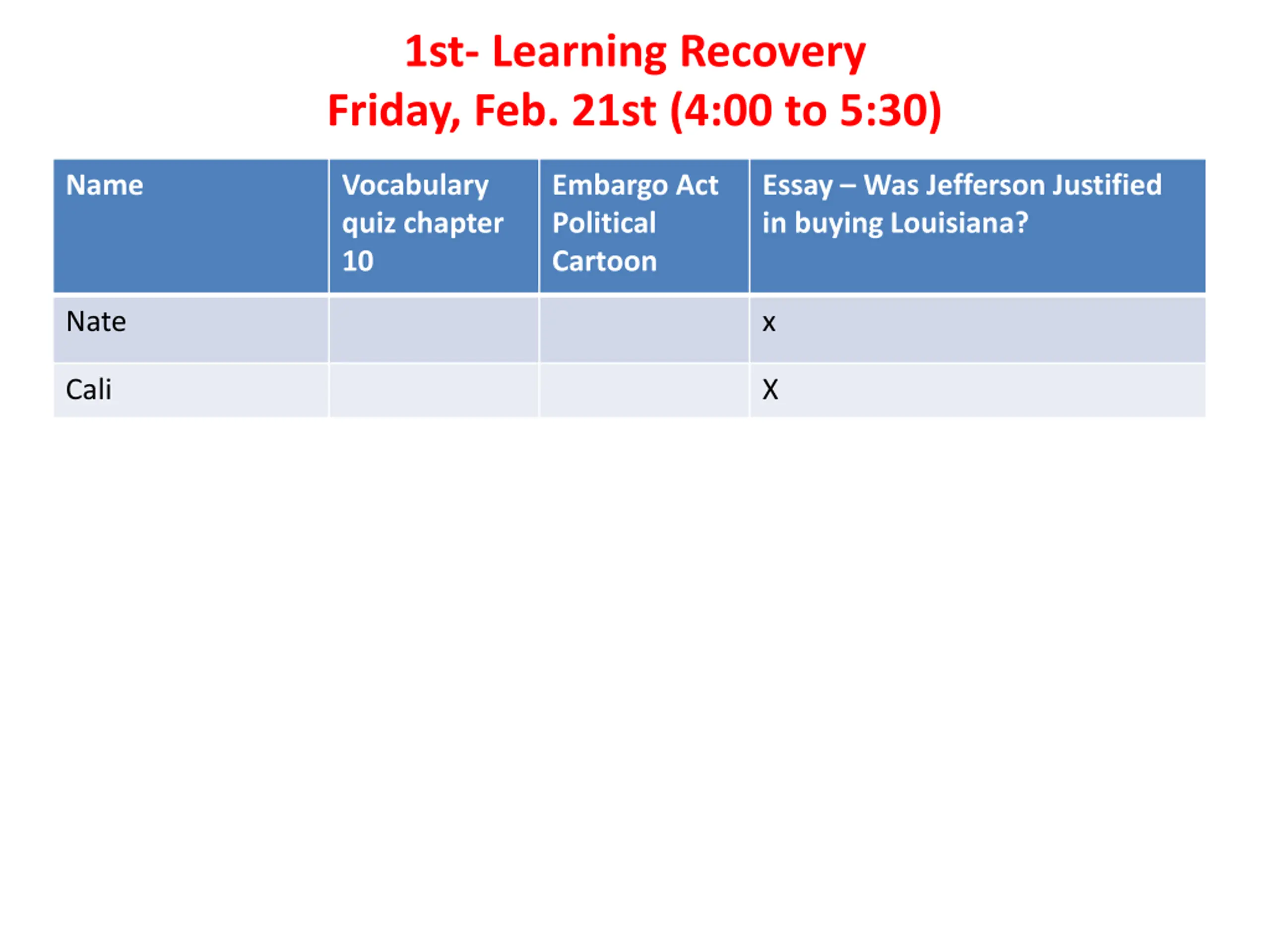 1st- Learning Recovery
Friday, Feb. 21st (4:00 to 5:30)

| Name | Vocabulary quiz chapter 10 | Embargo Act Political Cartoon | Essay – Was Jefferson Justified in buying Louisiana? |
|---|---|---|---|
| Nate | | | x |
| Cali | | | X |